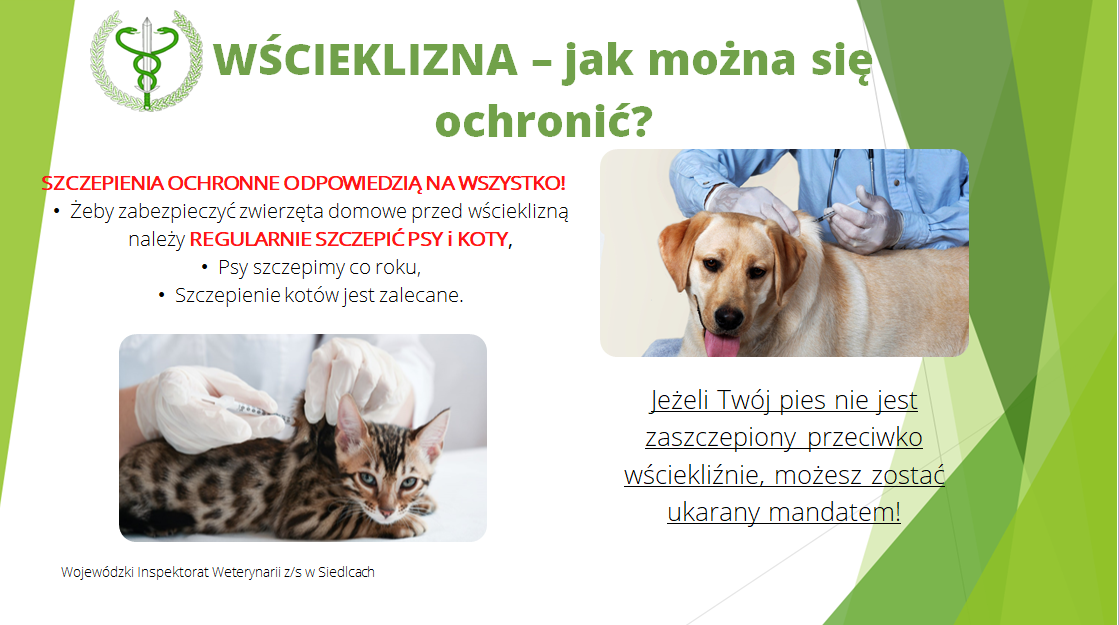 WŚCIEKLIZNA – jak można się ochronić?

SZCZEPIENIA OCHRONNE ODPOWIEDZIĄ NA WSZYSTKO!

• Żeby zabezpieczyć zwierzęta domowe przed wścieklizną należy REGULARNIE SZCZEPIĆ PSY i KOTY,
• Psy szczepimy co roku,
• Szczepienie kotów jest zalecane.

Jeżeli Twój pies nie jest zaszczepiony przeciwko wściekliźnie, możesz zostać ukarany mandatem!

Wojewódzki Inspektorat Weterynarii z/s w Siedlcach